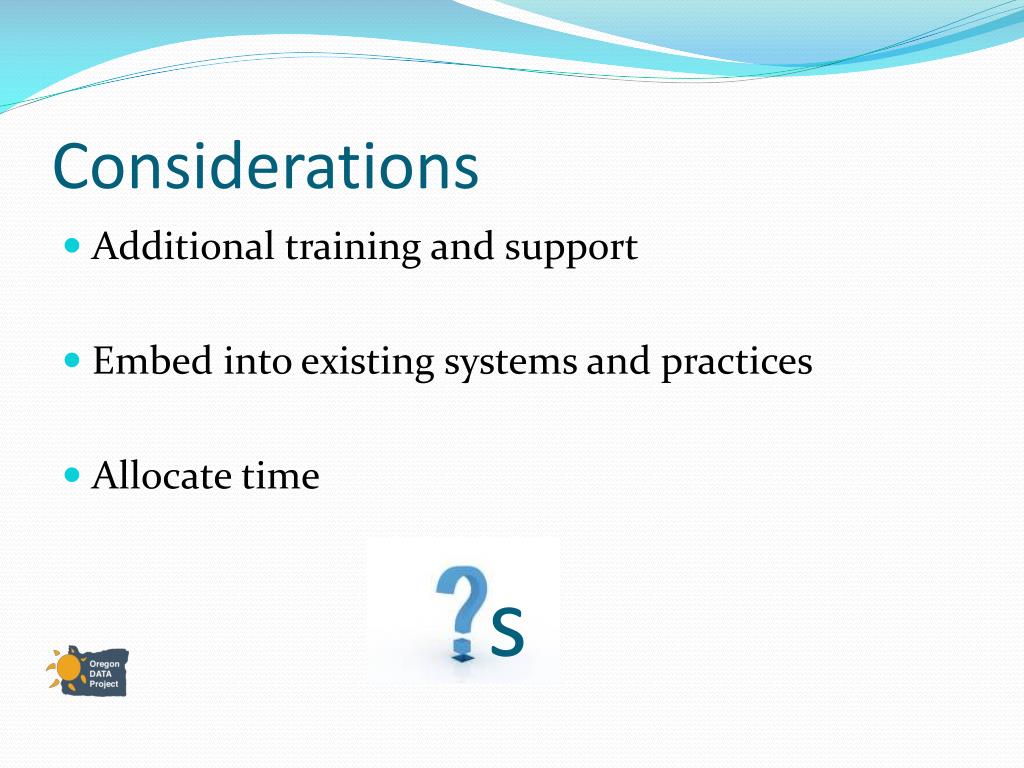 Considerations

- Additional training and support

- Embed into existing systems and practices

- Allocate time

?s

Oregon DATA Project